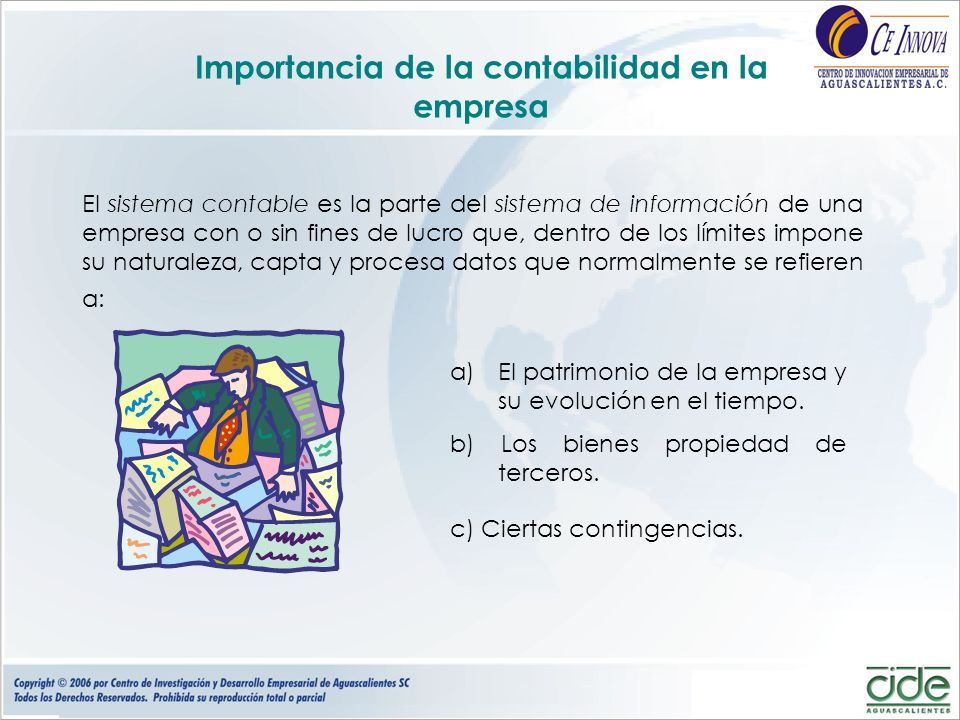 CE INNOVA
CENTRO DE INNOVACION EMPRESARIAL DE AGUASCALIENTES A.C.

Importancia de la contabilidad en la empresa

El sistema contable es la parte del sistema de información de una empresa con o sin fines de lucro que, dentro de los límites impone su naturaleza, capta y procesa datos que normalmente se refieren a:

a) El patrimonio de la empresa y su evolución en el tiempo.

b) Los bienes propiedad de terceros.

c) Ciertas contingencias.

Copyright © 2006 por Centro de Investigación y Desarrollo Empresarial de Aguascalientes SC
Todos los Derechos Reservados. Prohibida su reproducción total o parcial

cide
AGUASCALIENTES